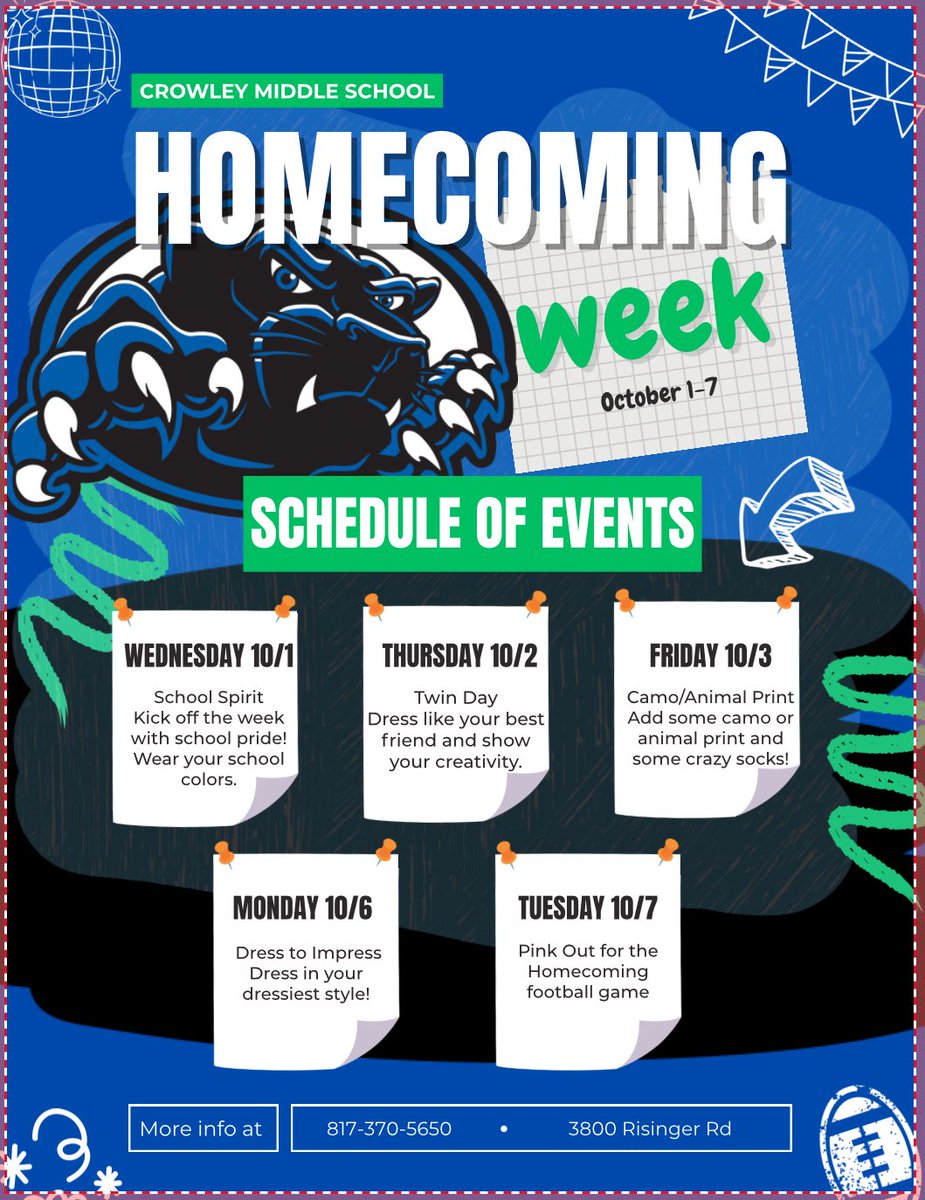 CROWLEY MIDDLE SCHOOL

HOMECOMING

week

October 1-7

SCHEDULE OF EVENTS

WEDNESDAY 10/1

School Spirit
Kick off the week with school pride! Wear your school colors.

THURSDAY 10/2

Twin Day
Dress like your best friend and show your creativity.

FRIDAY 10/3

Camo/Animal Print
Add some camo or animal print and some crazy socks!

MONDAY 10/6

Dress to Impress
Dress in your dressiest style!

TUESDAY 10/7

Pink Out for the Homecoming football game

More info at

817-370-5650 • 3800 Risinger Rd